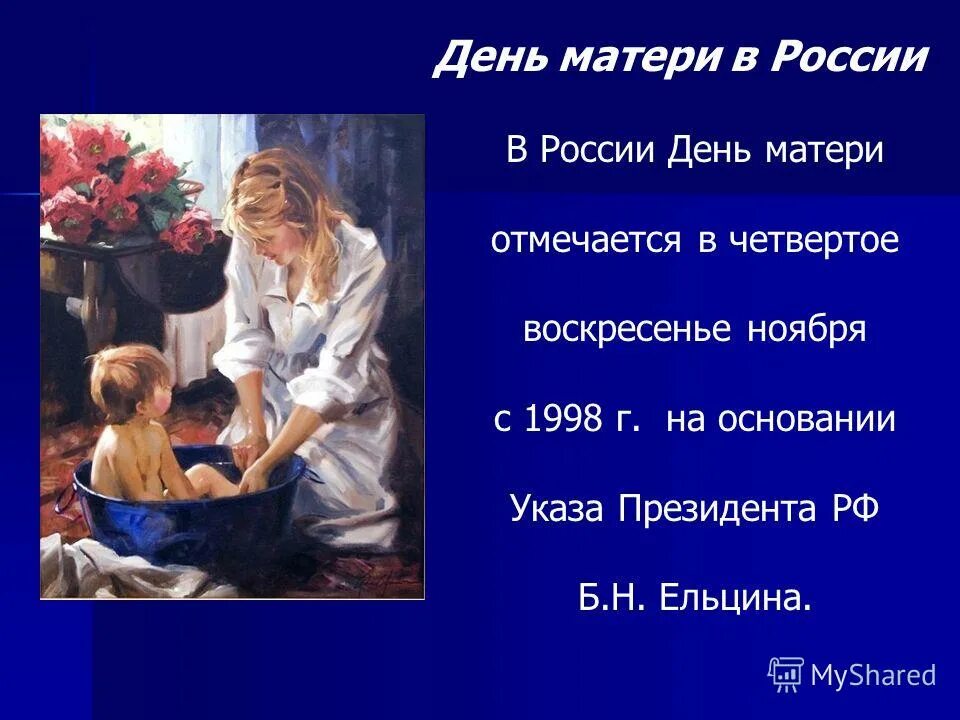 День матери в России

В России День матери отмечается в четвертое воскресенье ноября с 1998 г. на основании Указа Президента РФ Б.Н. Ельцина.

MyShared